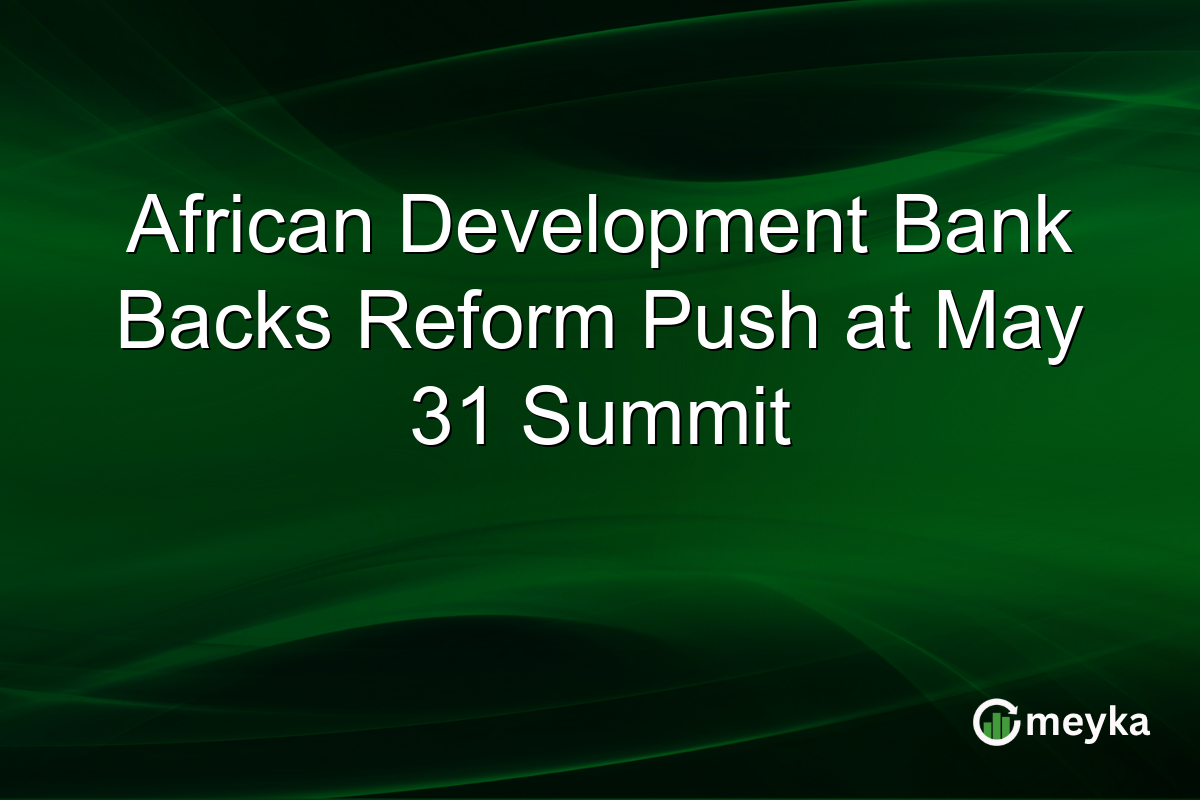 African Development Bank Backs Reform Push at May 31 Summit

meyka